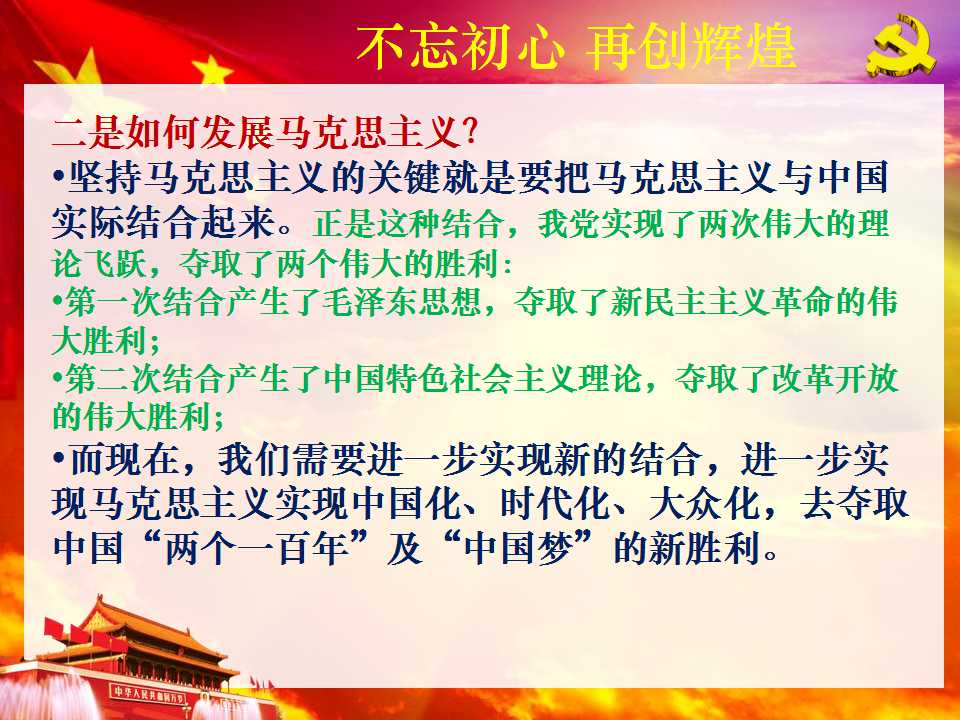 不忘初心 再创辉煌

二是如何发展马克思主义?

•坚持马克思主义的关键就是要把马克思主义与中国实际结合起来。正是这种结合，我党实现了两次伟大的理论飞跃，夺取了两个伟大的胜利：

•第一次结合产生了毛泽东思想，夺取了新民主主义革命的伟大胜利；

•第二次结合产生了中国特色社会主义理论，夺取了改革开放的伟大胜利；

•而现在，我们需要进一步实现新的结合，进一步实现马克思主义实现中国化、时代化、大众化，去夺取中国“两个一百年”及“中国梦”的新胜利。

中华人民共和国万岁